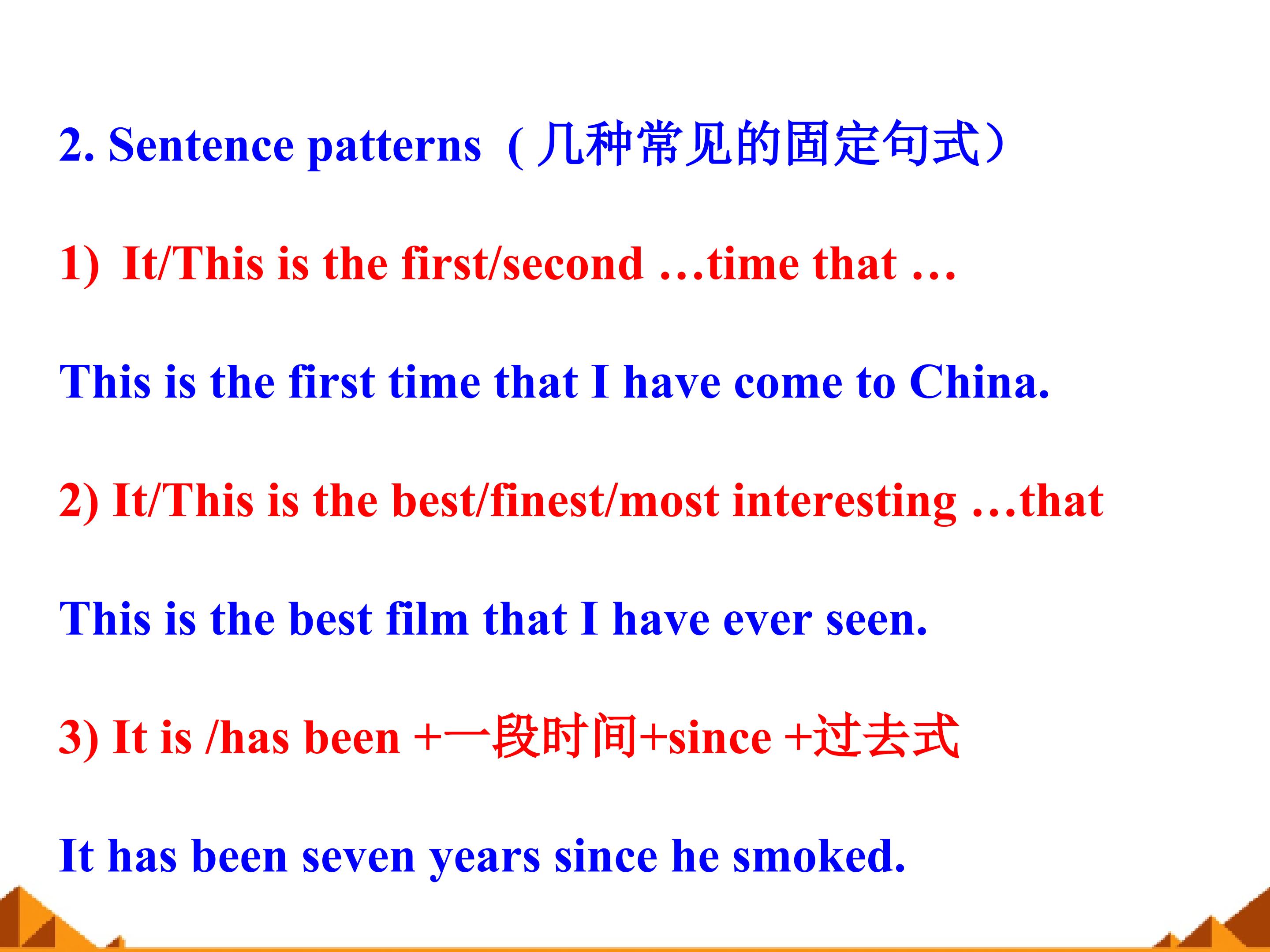 2. Sentence patterns（几种常见的固定句式）

1) It/This is the first/second …time that …

This is the first time that I have come to China.

2) It/This is the best/finest/most interesting …that

This is the best film that I have ever seen.

3) It is /has been +一段时间+since +过去式

It has been seven years since he smoked.